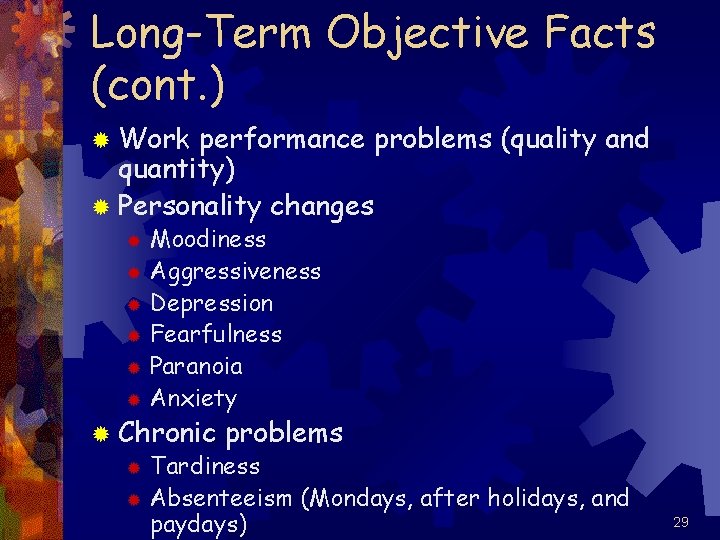 Long-Term Objective Facts (cont.)

Work performance problems (quality and quantity)

Personality changes

Moodiness

Aggressiveness

Depression

Fearfulness

Paranoia

Anxiety

Chronic problems

Tardiness

Absenteeism (Mondays, after holidays, and paydays)

29